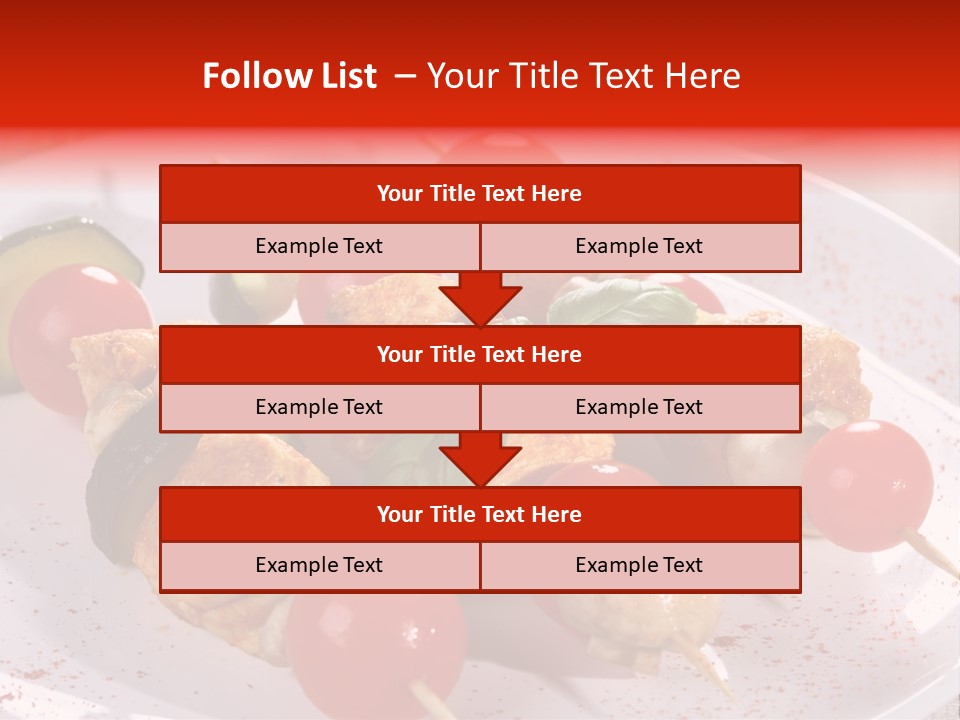 Follow List – Your Title Text Here

Your Title Text Here

Example Text

Example Text

Your Title Text Here

Example Text

Example Text

Your Title Text Here

Example Text

Example Text